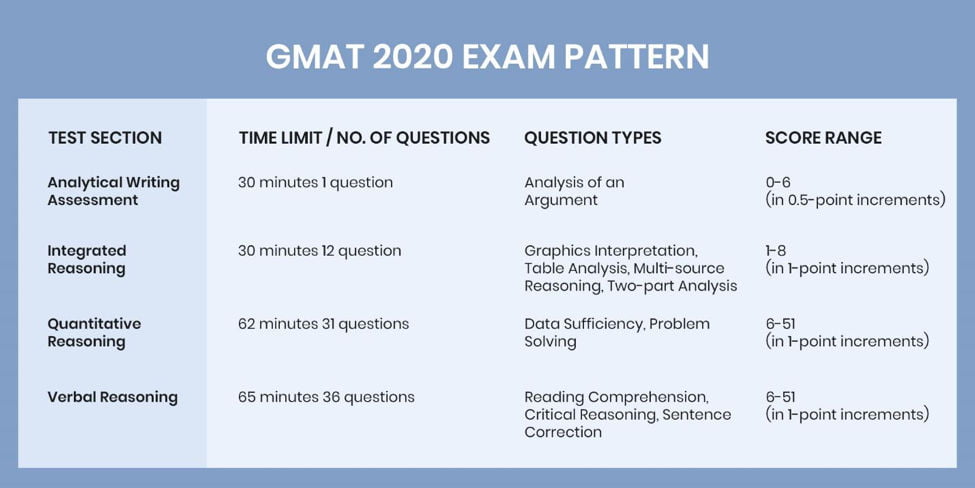 GMAT 2020 EXAM PATTERN

| TEST SECTION | TIME LIMIT / NO. OF QUESTIONS | QUESTION TYPES | SCORE RANGE |
|---|---|---|---|
| Analytical Writing Assessment | 30 minutes 1 question | Analysis of an Argument | 0-6 (in 0.5-point increments) |
| Integrated Reasoning | 30 minutes 12 question | Graphics Interpretation, Table Analysis, Multi-source Reasoning, Two-part Analysis | 1-8 (in 1-point increments) |
| Quantitative Reasoning | 62 minutes 31 questions | Data Sufficiency, Problem Solving | 6-51 (in 1-point increments) |
| Verbal Reasoning | 65 minutes 36 questions | Reading Comprehension, Critical Reasoning, Sentence Correction | 6-51 (in 1-point increments) |